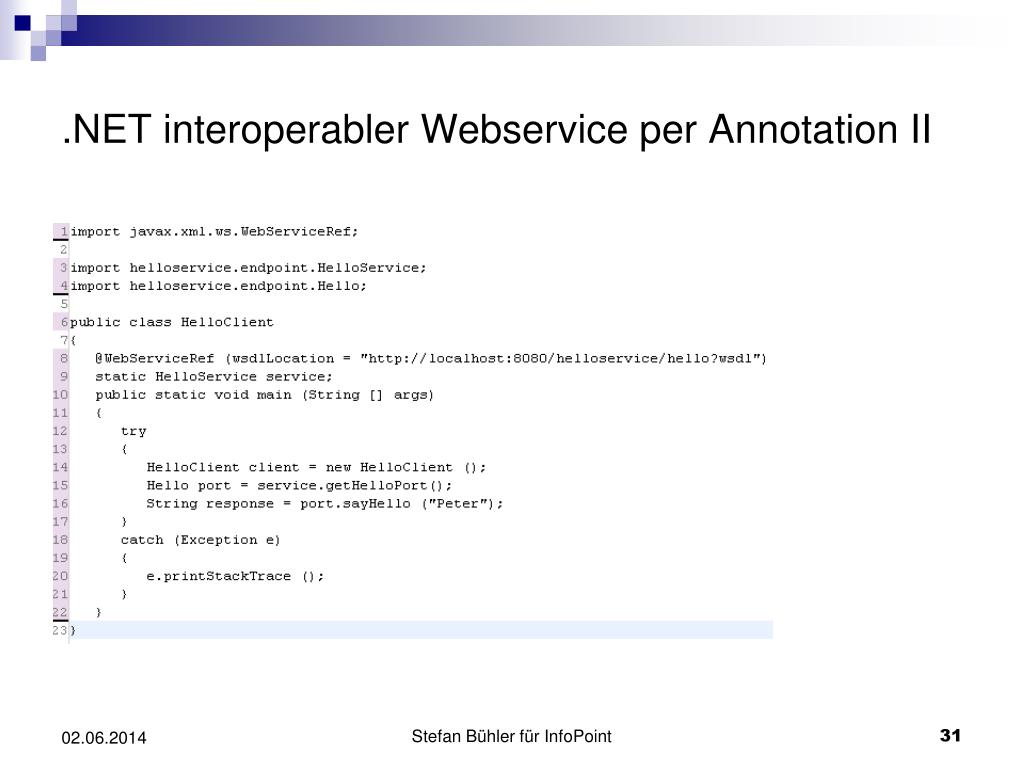 .NET interoperabler Webservice per Annotation II

1 import javax.xml.ws.WebServiceRef;
2
3 import helloservice.endpoint.HelloService;
4 import helloservice.endpoint.Hello;
5
6 public class HelloClient
7 {
8    @WebServiceRef (wsdlLocation = "http://localhost:8080/helloservice/hello?wsdl")
9    static HelloService service;
10   public static void main (String [] args)
11   {
12      try
13      {
14         HelloClient client = new HelloClient ();
15         Hello port = service.getHelloPort();
16         String response = port.sayHello ("Peter");
17      }
18      catch (Exception e)
19      {
20         e.printStackTrace ();
21      }
22   }
23 }

02.06.2014

Stefan Bühler für InfoPoint

31